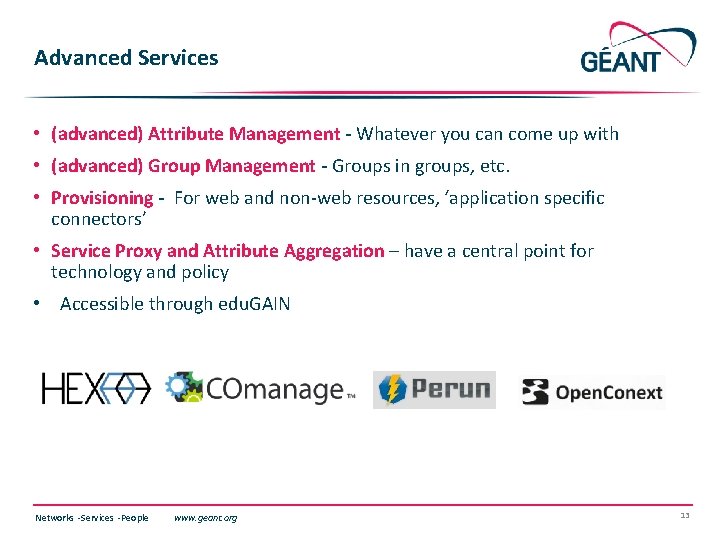 Advanced Services

GÉANT

• (advanced) Attribute Management - Whatever you can come up with
• (advanced) Group Management - Groups in groups, etc.
• Provisioning - For web and non-web resources, 'application specific connectors'
• Service Proxy and Attribute Aggregation – have a central point for technology and policy
• Accessible through eduGAIN

HEXAA COmanage™ Perun OpenConext

Networks · Services · People www.geant.org

13